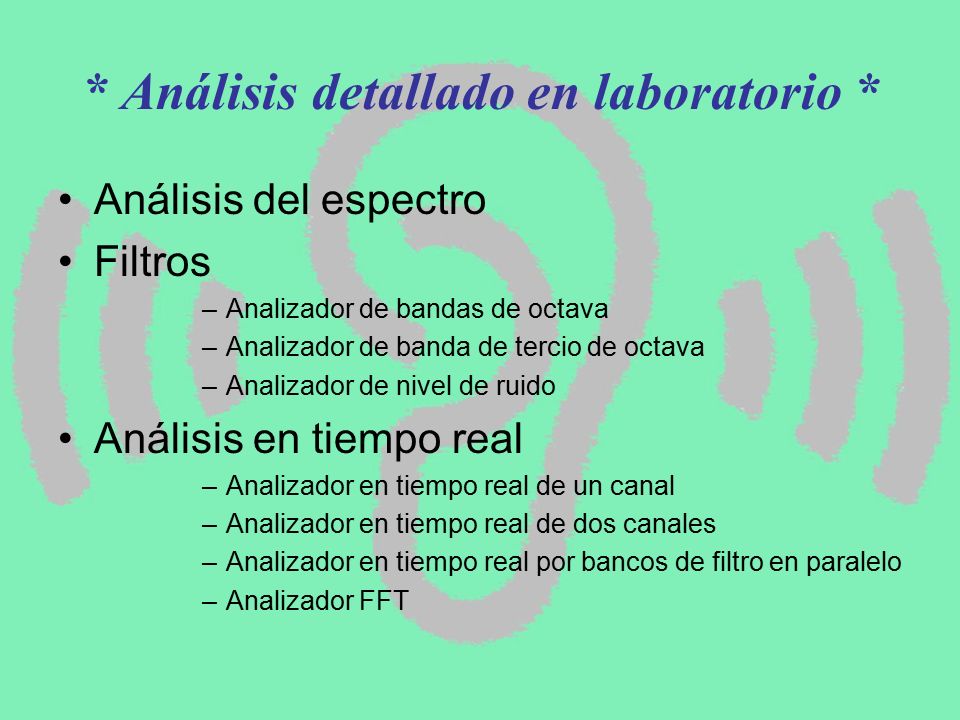 * Análisis detallado en laboratorio *

• Análisis del espectro
• Filtros
– Analizador de bandas de octava
– Analizador de banda de tercio de octava
– Analizador de nivel de ruido
• Análisis en tiempo real
– Analizador en tiempo real de un canal
– Analizador en tiempo real de dos canales
– Analizador en tiempo real por bancos de filtro en paralelo
– Analizador FFT